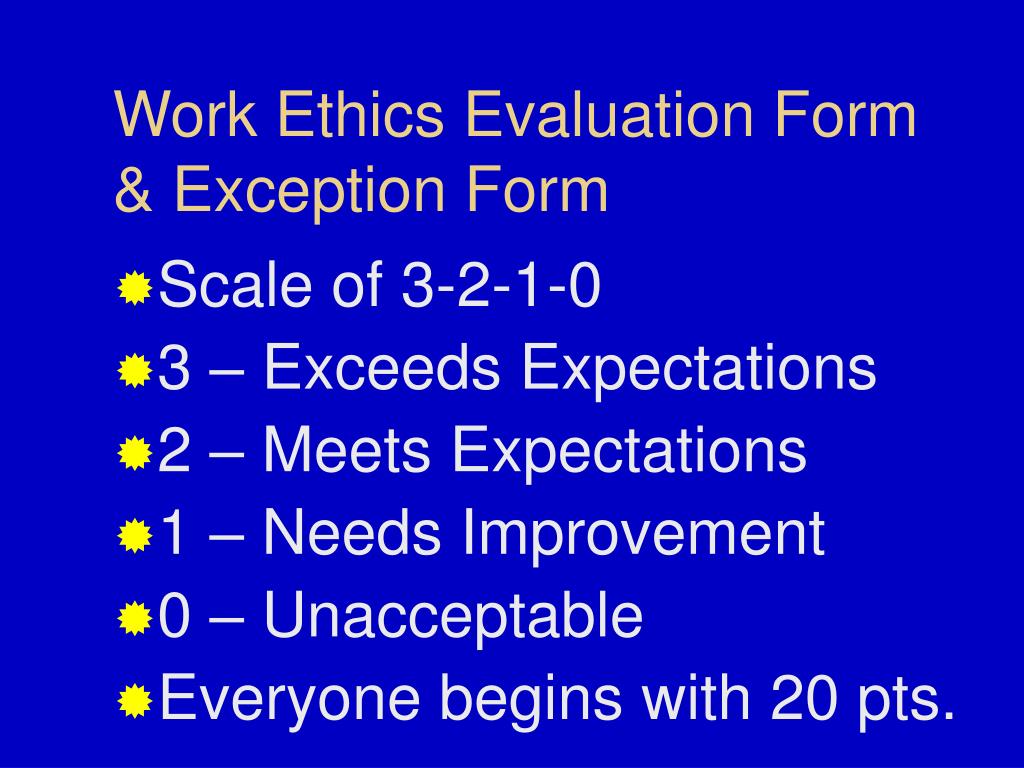 Work Ethics Evaluation Form & Exception Form

Scale of 3-2-1-0
3 – Exceeds Expectations
2 – Meets Expectations
1 – Needs Improvement
0 – Unacceptable
Everyone begins with 20 pts.